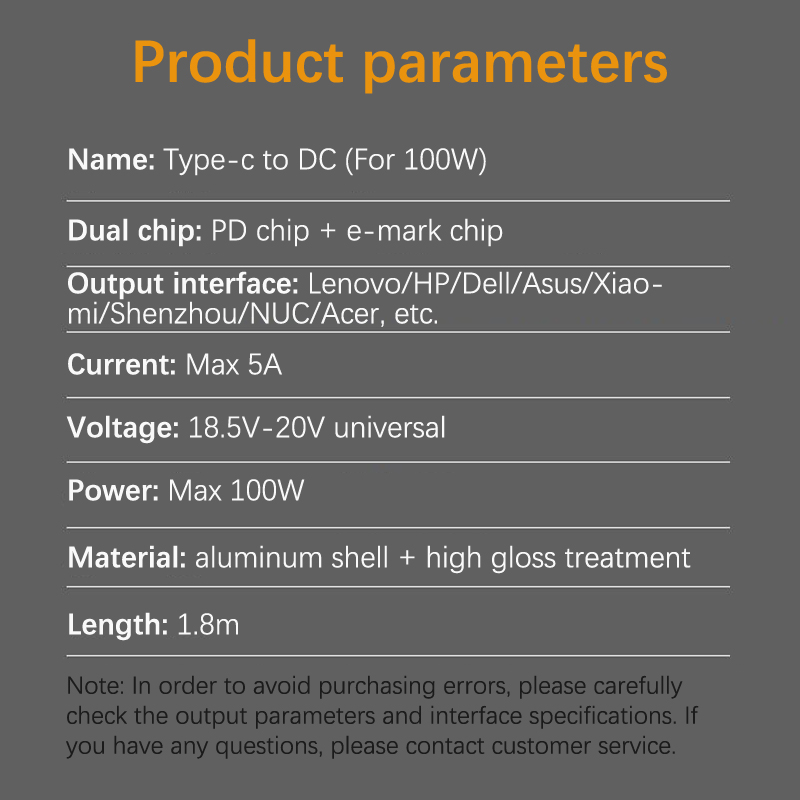 Product parameters

Name: Type-c to DC (For 100W)

Dual chip: PD chip + e-mark chip

Output interface: Lenovo/HP/Dell/Asus/Xiaomi/Shenzhou/NUC/Acer, etc.

Current: Max 5A

Voltage: 18.5V-20V universal

Power: Max 100W

Material: aluminum shell + high gloss treatment

Length: 1.8m

Note: In order to avoid purchasing errors, please carefully check the output parameters and interface specifications. If you have any questions, please contact customer service.